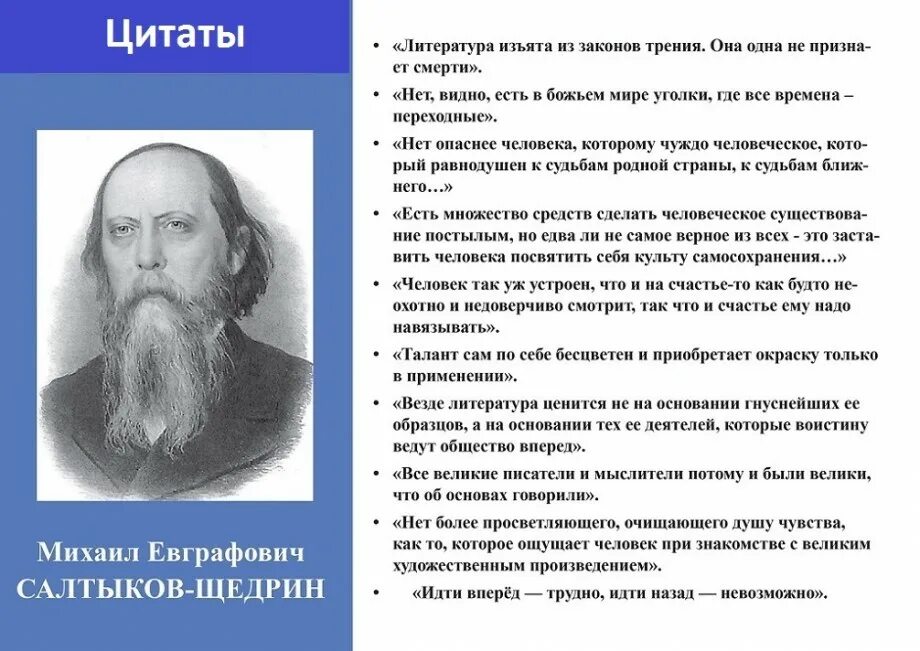 Цитаты

Михаил Евграфович
САЛТЫКОВ-ЩЕДРИН

• «Литература изъята из законов трения. Она одна не признает смерти».
• «Нет, видно, есть в божьем мире уголки, где все времена – переходные».
• «Нет опаснее человека, которому чуждо человеческое, который равнодушен к судьбам родной страны, к судьбам ближнего…»
• «Есть множество средств сделать человеческое существование постылым, но едва ли не самое верное из всех - это заставить человека посвятить себя культу самосохранения…»
• «Человек так уж устроен, что и на счастье-то как будто неохотно и недоверчиво смотрит, так что и счастье ему надо навязывать».
• «Талант сам по себе бесцветен и приобретает окраску только в применении».
• «Везде литература ценится не на основании гнуснейших ее образцов, а на основании тех ее деятелей, которые воистину ведут общество вперед».
• «Все великие писатели и мыслители потому и были велики, что об основах говорили».
• «Нет более просветляющего, очищающего душу чувства, как то, которое ощущает человек при знакомстве с великим художественным произведением».
• «Идти вперёд — трудно, идти назад — невозможно».